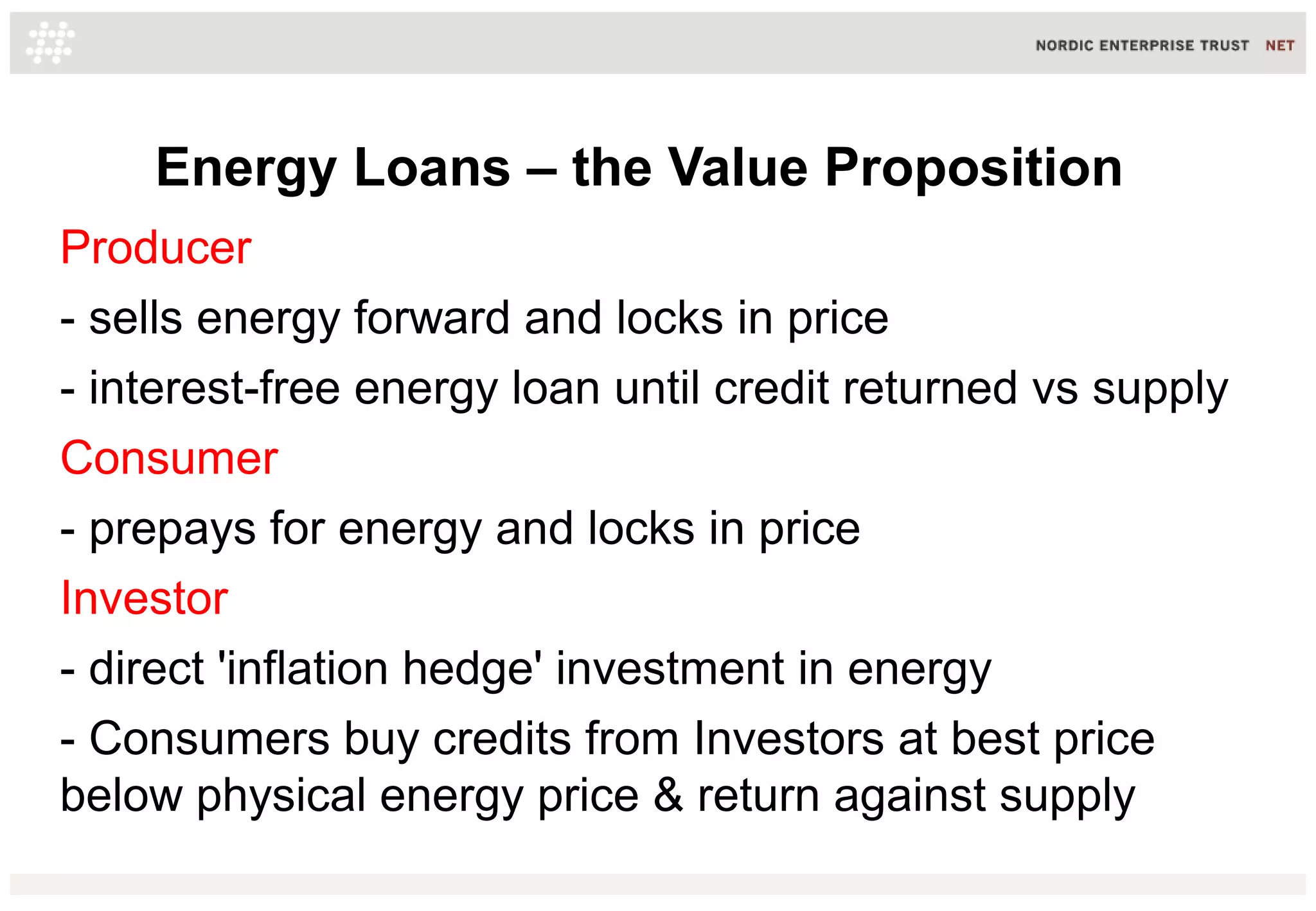 NORDIC ENTERPRISE TRUST NET

Energy Loans – the Value Proposition

Producer

- sells energy forward and locks in price

- interest-free energy loan until credit returned vs supply

Consumer

- prepays for energy and locks in price

Investor

- direct 'inflation hedge' investment in energy

- Consumers buy credits from Investors at best price below physical energy price & return against supply